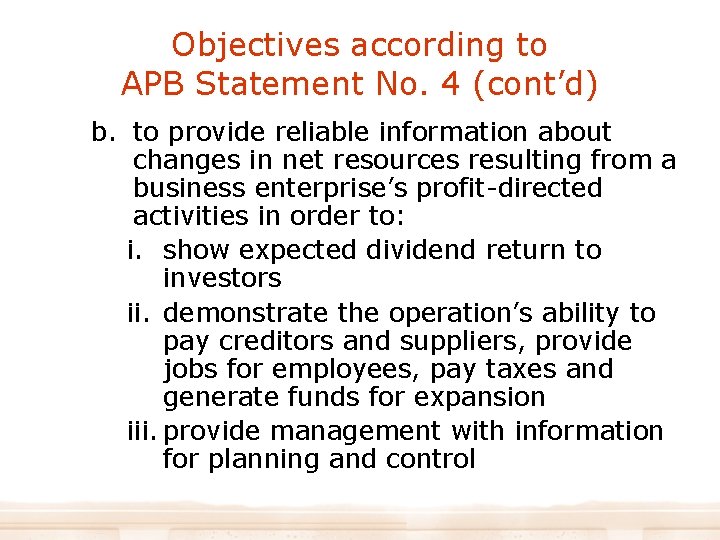 Objectives according to APB Statement No. 4 (cont’d)

b. to provide reliable information about changes in net resources resulting from a business enterprise’s profit-directed activities in order to:

i. show expected dividend return to investors

ii. demonstrate the operation’s ability to pay creditors and suppliers, provide jobs for employees, pay taxes and generate funds for expansion

iii. provide management with information for planning and control